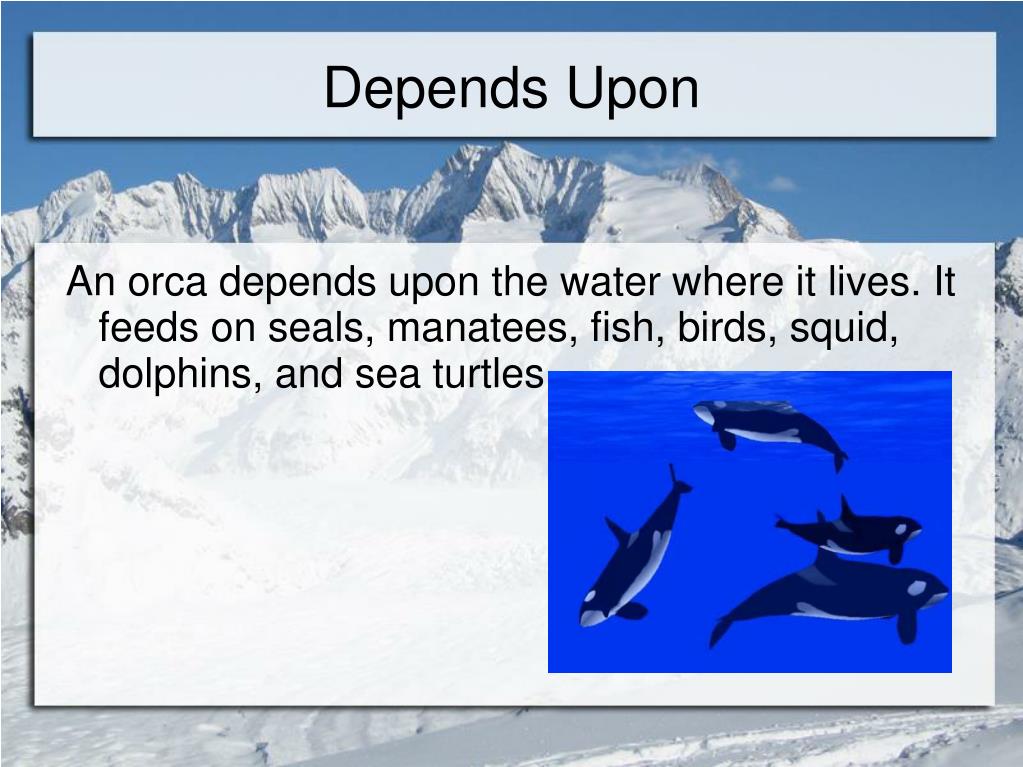 Depends Upon

An orca depends upon the water where it lives. It feeds on seals, manatees, fish, birds, squid, dolphins, and sea turtles